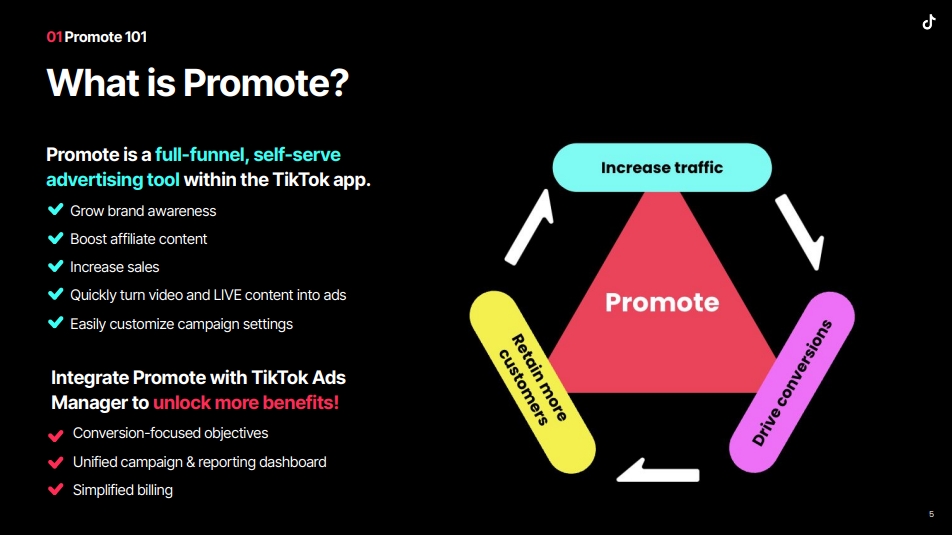 01 Promote 101

What is Promote?

Promote is a full-funnel, self-serve advertising tool within the TikTok app.

Grow brand awareness
Boost affiliate content
Increase sales
Quickly turn video and LIVE content into ads
Easily customize campaign settings

Integrate Promote with TikTok Ads Manager to unlock more benefits!

Conversion-focused objectives
Unified campaign & reporting dashboard
Simplified billing

Increase traffic

Promote

Drive conversions

Retain more customers

5